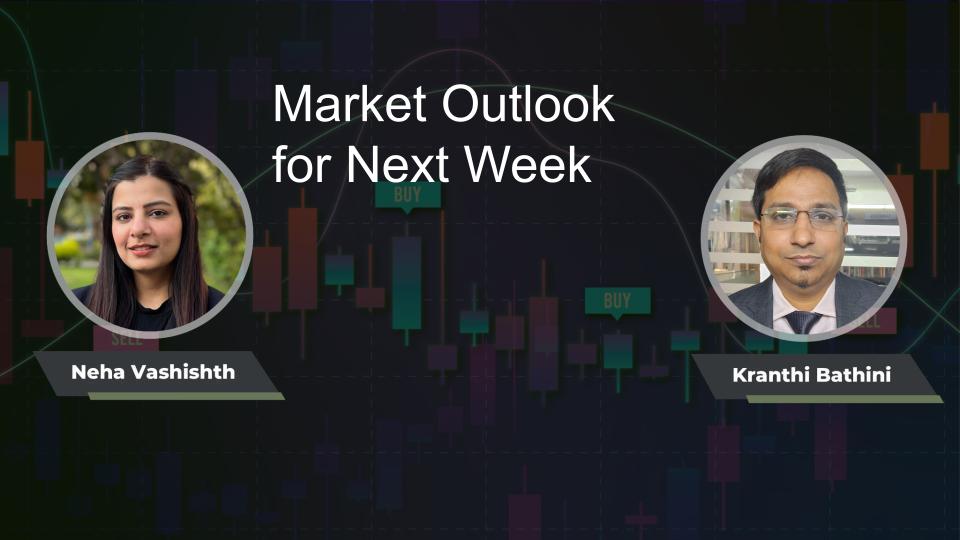 Market Outlook for Next Week

BUY

BUY

SELL

SELL

Neha Vashishth

Kranthi Bathini